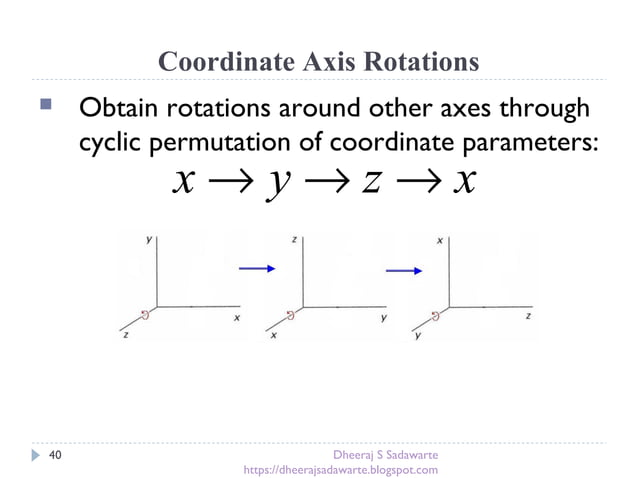 Coordinate Axis Rotations

Obtain rotations around other axes through cyclic permutation of coordinate parameters:

$x \rightarrow y \rightarrow z \rightarrow x$

y
x
z

z
y
x

x
z
y

40

Dheeraj S Sadawarte
https://dheerajsadawarte.blogspot.com